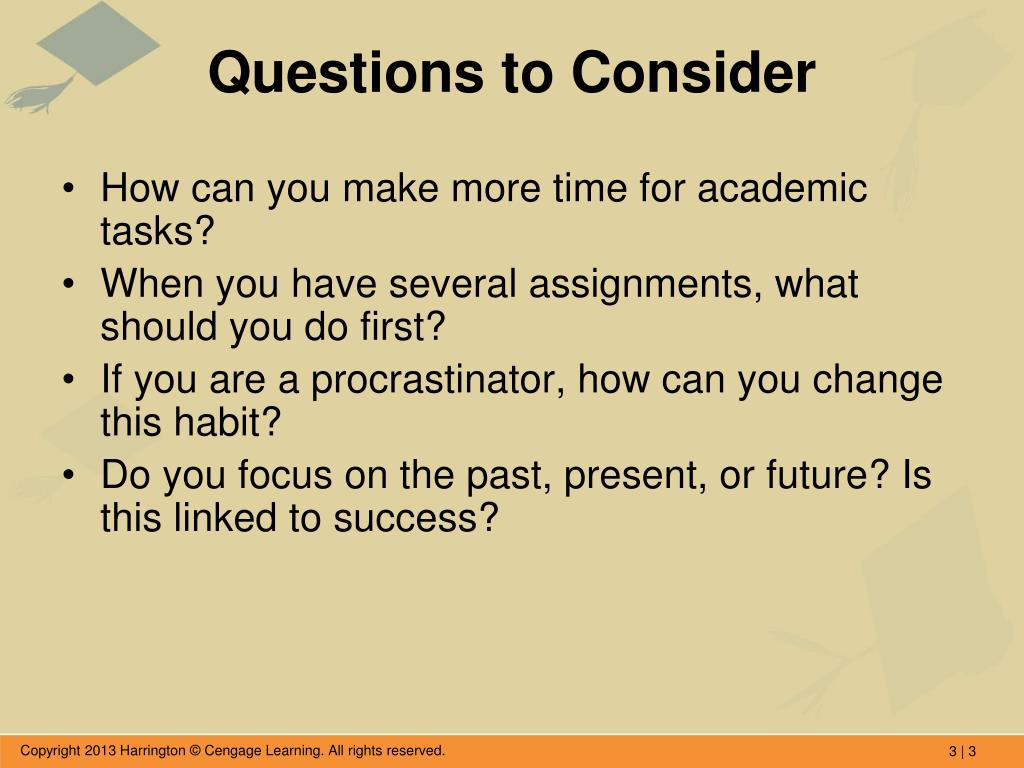 Questions to Consider

• How can you make more time for academic tasks?
• When you have several assignments, what should you do first?
• If you are a procrastinator, how can you change this habit?
• Do you focus on the past, present, or future? Is this linked to success?

Copyright 2013 Harrington © Cengage Learning. All rights reserved.

3 | 3